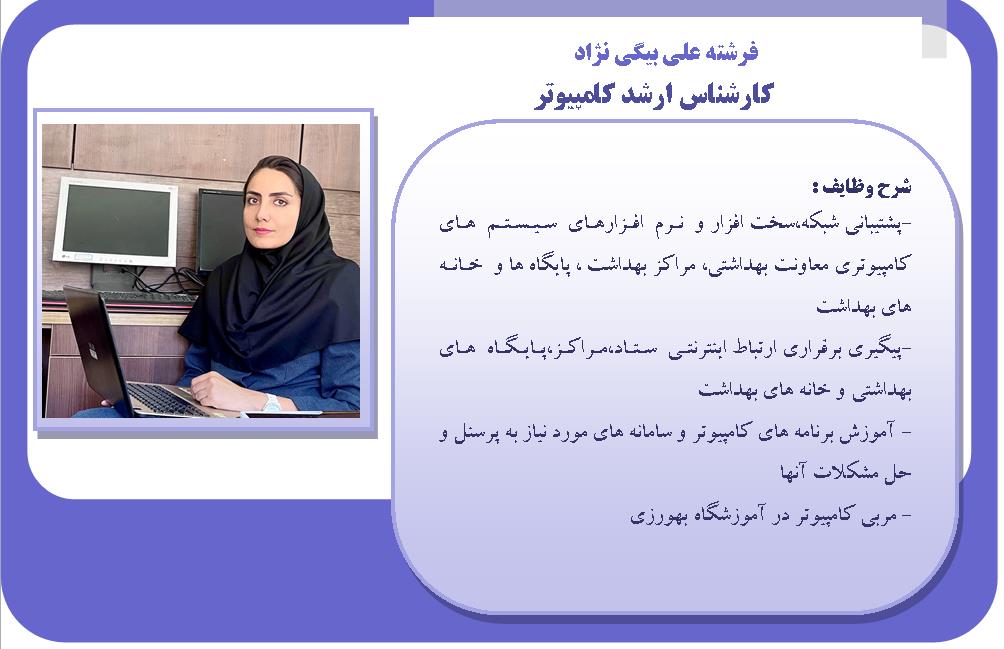 فرشته علی بیگی نژاد
کارشناس ارشد کامپیوتر

شرح وظایف :
-پشتیبانی شبکه،سخت افزار و نرم افزارهای سیستم های کامپیوتری معاونت بهداشتی، مراکز بهداشت ، پایگاه ها و خانه های بهداشت
-پیگیری برقراری ارتباط اینترنتی ستاد،مراکز،پایگاه های بهداشتی و خانه های بهداشت
- آموزش برنامه های کامپیوتر و سامانه های مورد نیاز به پرسنل و حل مشکلات آنها
- مربی کامپیوتر در آموزشگاه بهورزی